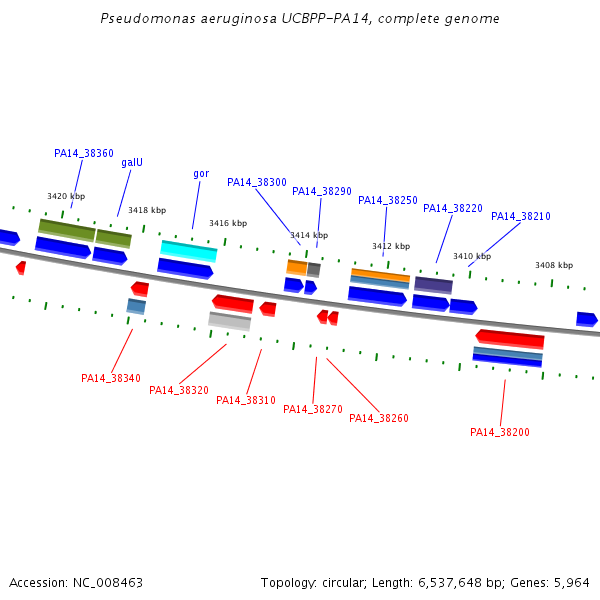 Pseudomonas aeruginosa UCBPP-PA14, complete genome

PA14_38360
galU
gor
PA14_38300
PA14_38290
PA14_38250
PA14_38220
PA14_38210

3420 kbp
3418 kbp
3416 kbp
3414 kbp
3412 kbp
3410 kbp
3408 kbp

PA14_38340
PA14_38320
PA14_38310
PA14_38270
PA14_38260
PA14_38200

Accession: NC_008463
Topology: circular; Length: 6,537,648 bp; Genes: 5,964